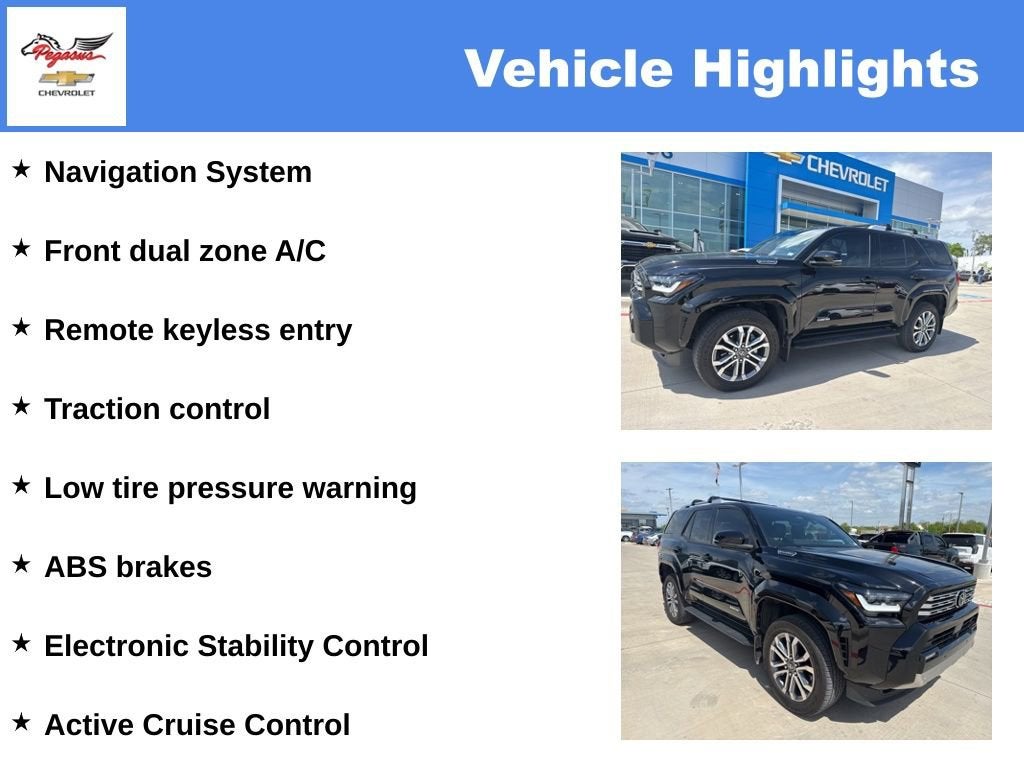 Pegasus
CHEVROLET

Vehicle Highlights

★ Navigation System

★ Front dual zone A/C

★ Remote keyless entry

★ Traction control

★ Low tire pressure warning

★ ABS brakes

★ Electronic Stability Control

★ Active Cruise Control

CHEVROLET